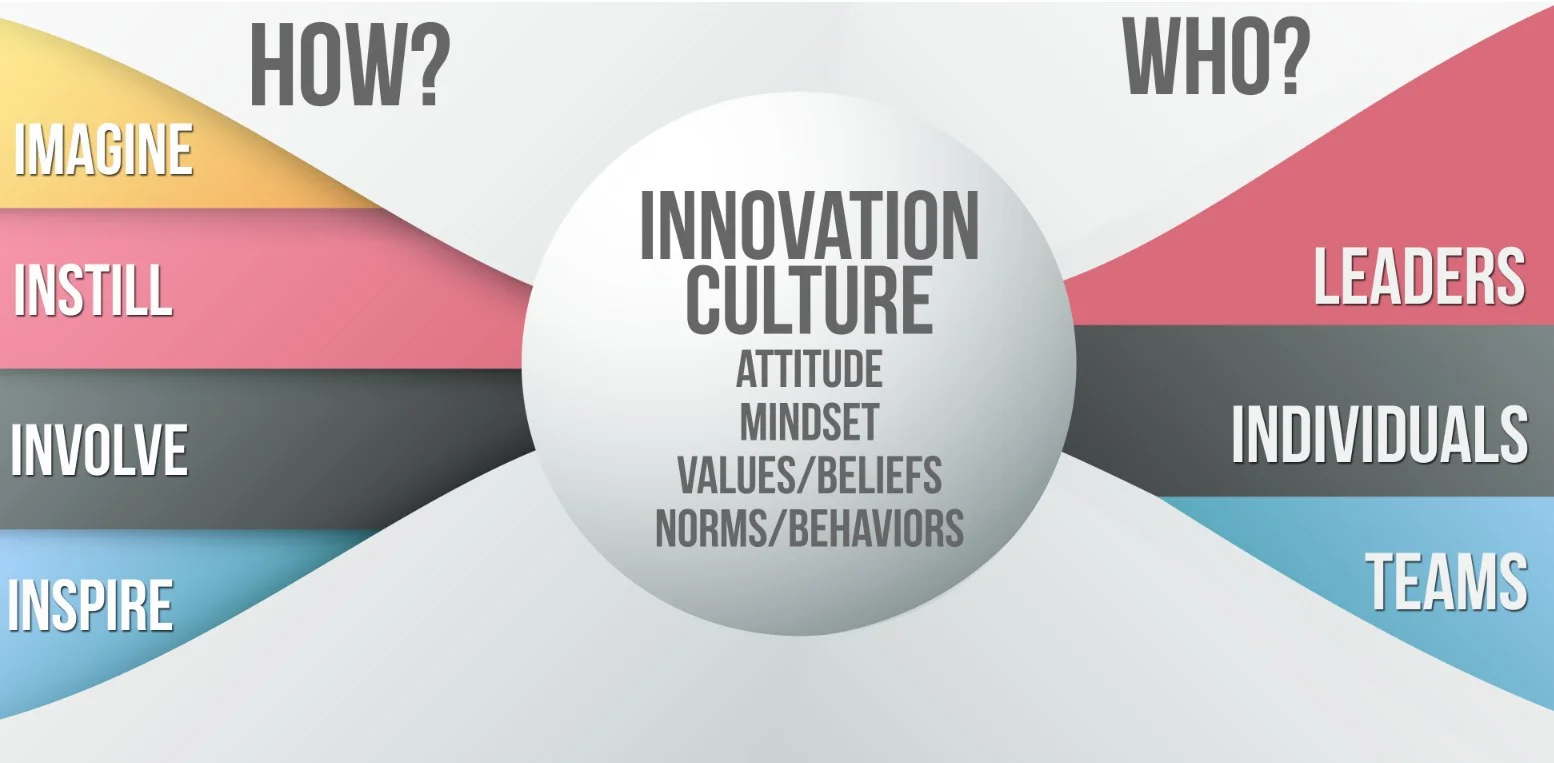 HOW?

IMAGINE

INSTILL

INVOLVE

INSPIRE

INNOVATION CULTURE

ATTITUDE
MINDSET
VALUES/BELIEFS
NORMS/BEHAVIORS

WHO?

LEADERS

INDIVIDUALS

TEAMS